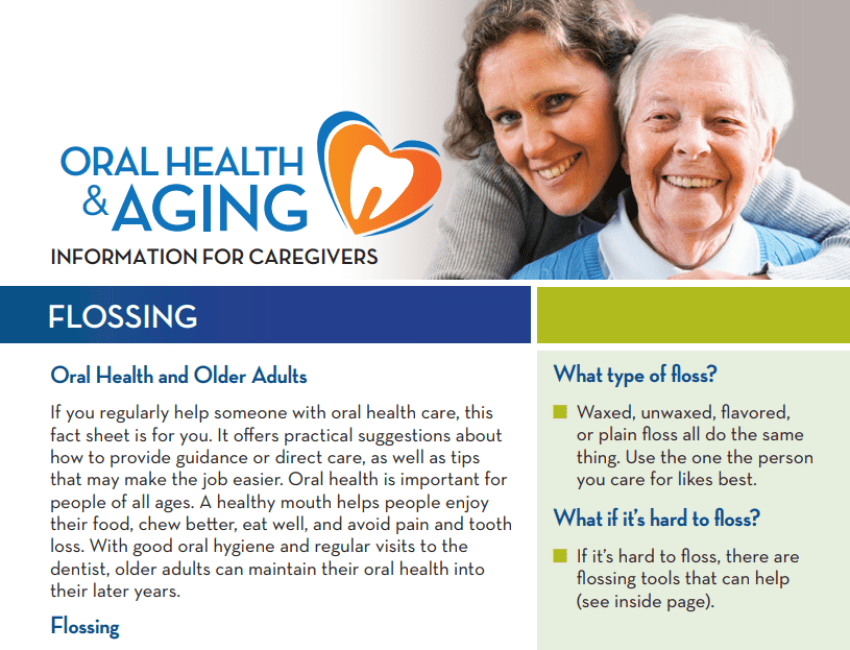 ORAL HEALTH & AGING

INFORMATION FOR CAREGIVERS

FLOSSING

Oral Health and Older Adults

If you regularly help someone with oral health care, this fact sheet is for you. It offers practical suggestions about how to provide guidance or direct care, as well as tips that may make the job easier. Oral health is important for people of all ages. A healthy mouth helps people enjoy their food, chew better, eat well, and avoid pain and tooth loss. With good oral hygiene and regular visits to the dentist, older adults can maintain their oral health into their later years.

Flossing

What type of floss?

Waxed, unwaxed, flavored, or plain floss all do the same thing. Use the one the person you care for likes best.

What if it's hard to floss?

If it's hard to floss, there are flossing tools that can help (see inside page).